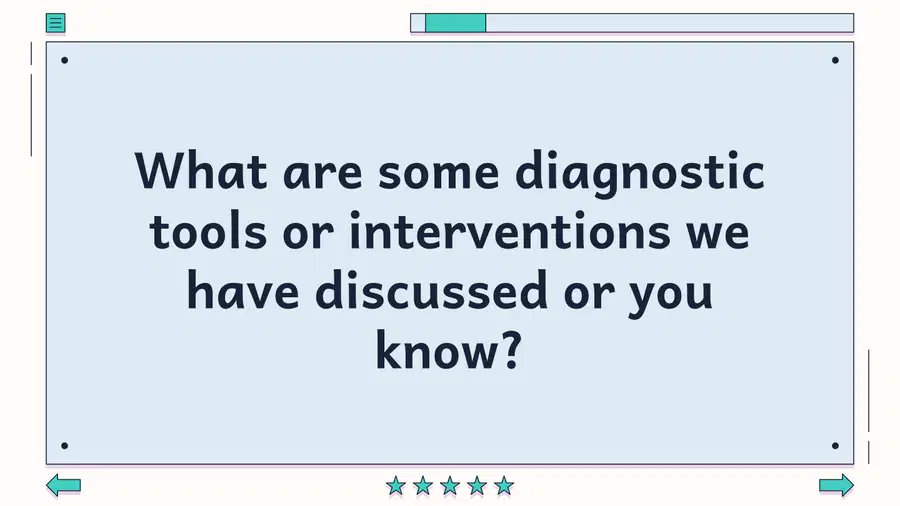 What are some diagnostic tools or interventions we have discussed or you know?